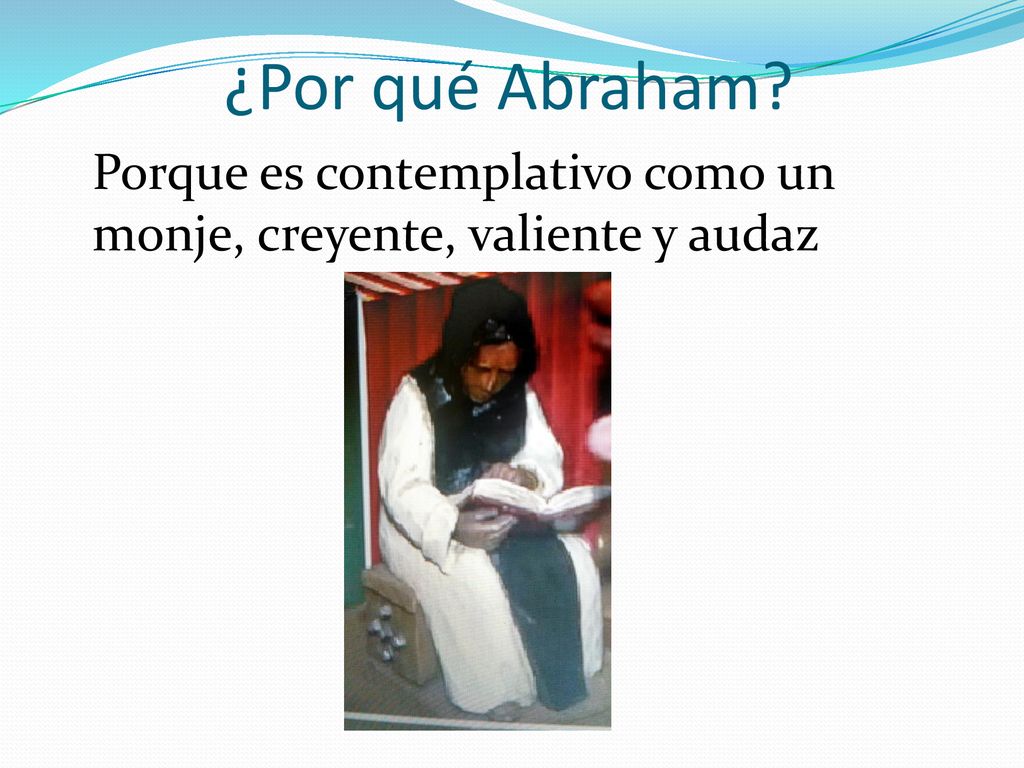 ¿Por qué Abraham?

Porque es contemplativo como un monje, creyente, valiente y audaz